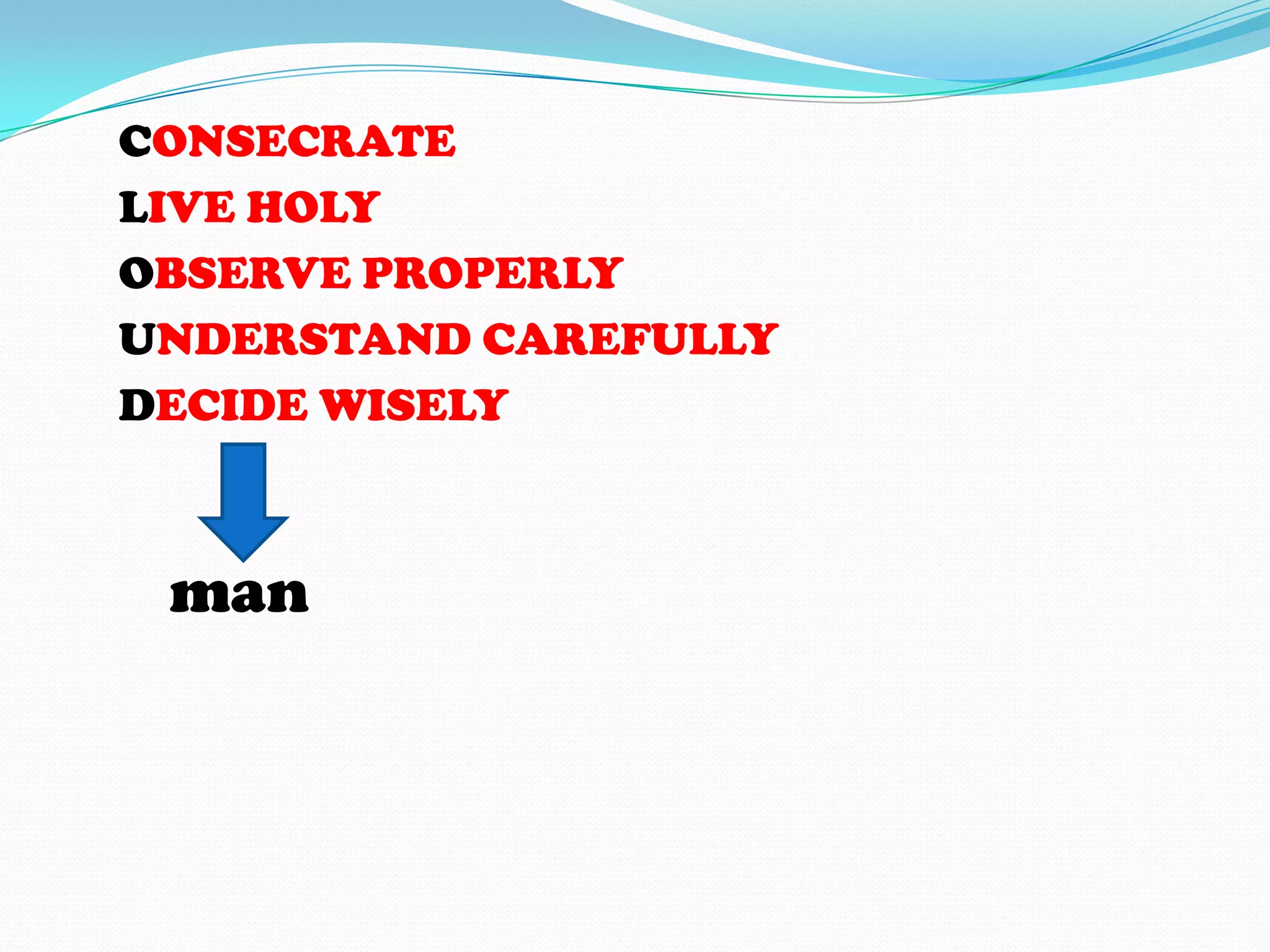 CONSECRATE
LIVE HOLY
OBSERVE PROPERLY
UNDERSTAND CAREFULLY
DECIDE WISELY

man